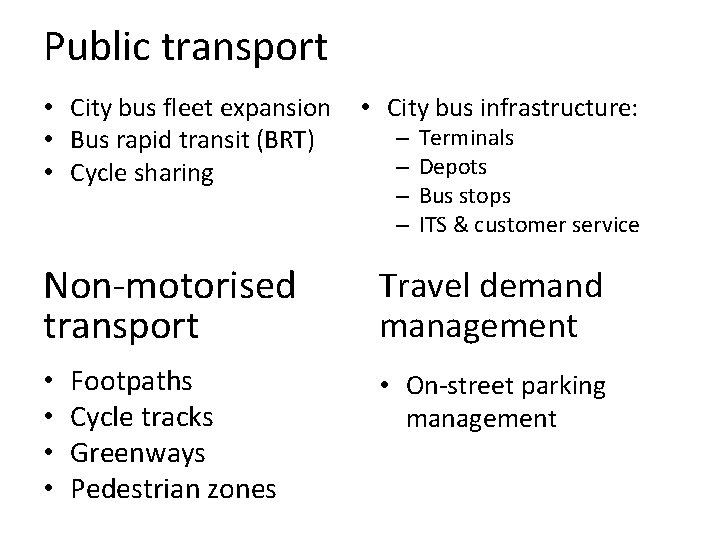 Public transport

• City bus fleet expansion
• Bus rapid transit (BRT)
• Cycle sharing

• City bus infrastructure:
– Terminals
– Depots
– Bus stops
– ITS & customer service

Non-motorised transport

• Footpaths
• Cycle tracks
• Greenways
• Pedestrian zones

Travel demand management

• On-street parking management